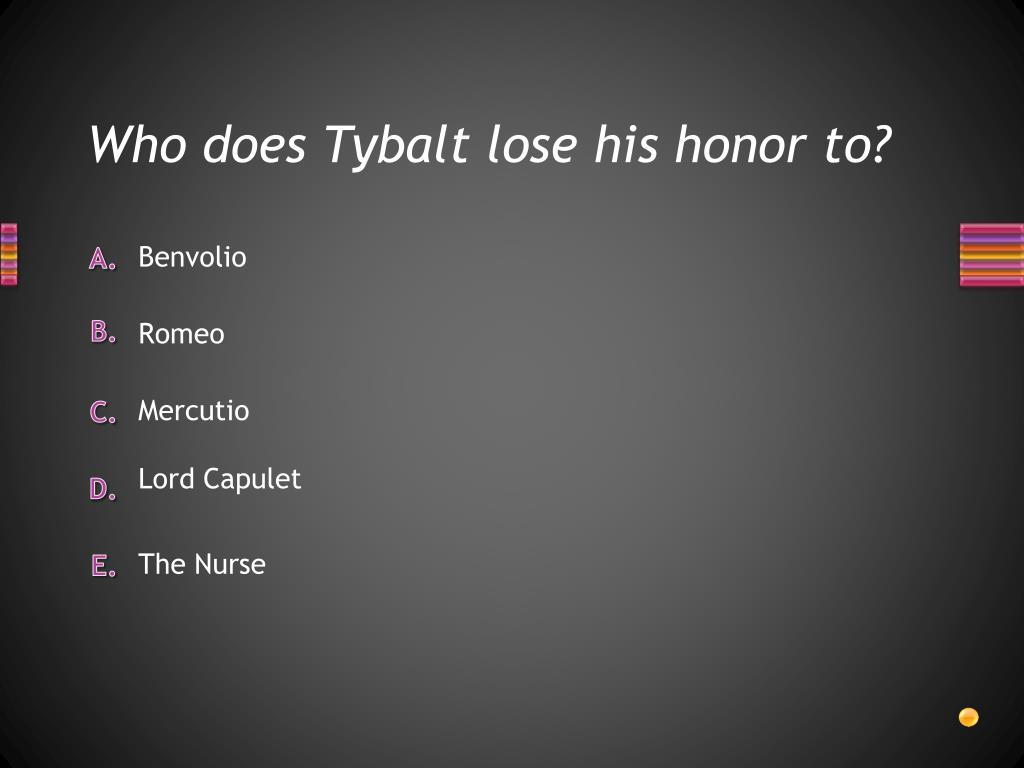 Who does Tybalt lose his honor to?

A. Benvolio

B. Romeo

C. Mercutio

D. Lord Capulet

E. The Nurse